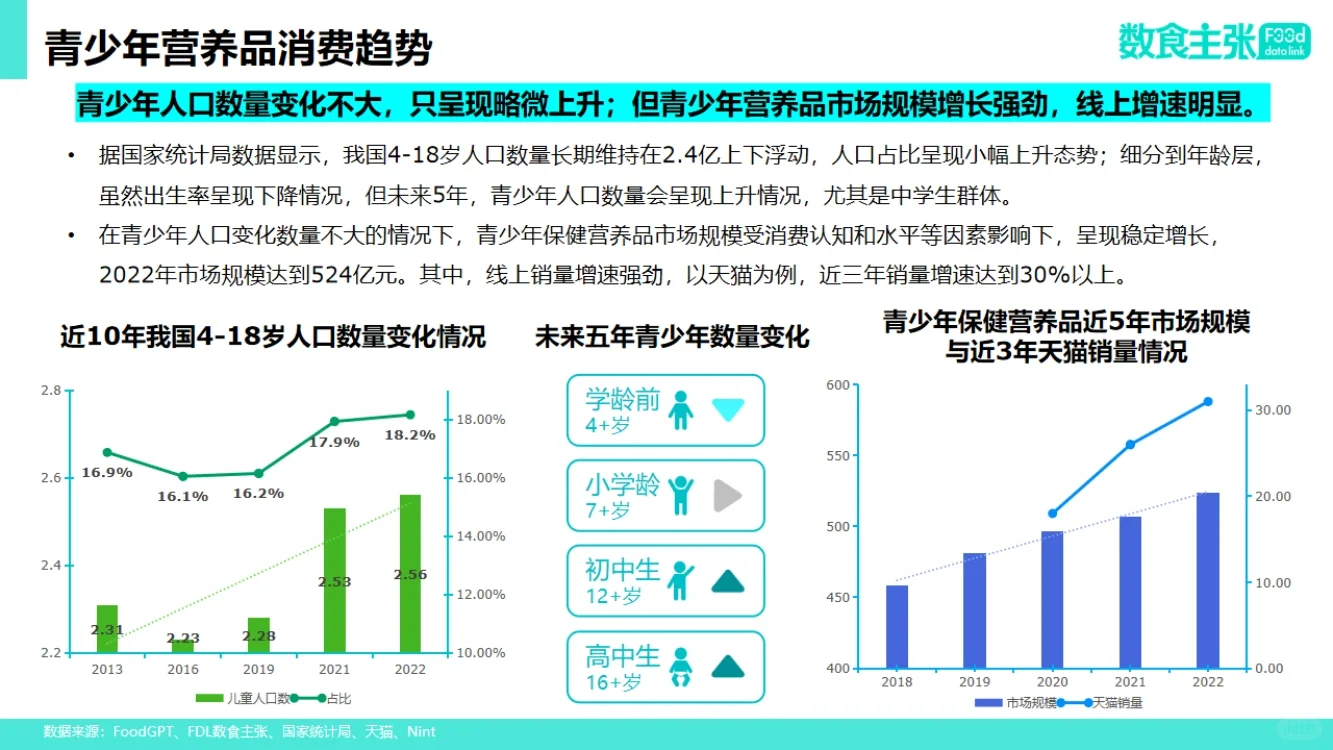 青少年营养品消费趋势

数食主张 F33d data link

青少年人口数量变化不大，只呈现略微上升；但青少年营养品市场规模增长强劲，线上增速明显。

• 据国家统计局数据显示，我国4-18岁人口数量长期维持在2.4亿上下浮动，人口占比呈现小幅上升态势；细分到年龄层，虽然出生率呈现下降情况，但未来5年，青少年人口数量会呈现上升情况，尤其是中学生群体。

• 在青少年人口变化数量不大的情况下，青少年保健营养品市场规模受消费认知和水平等因素影响下，呈现稳定增长，2022年市场规模达到524亿元。其中，线上销量增速强劲，以天猫为例，近三年销量增速达到30%以上。

近10年我国4-18岁人口数量变化情况

2.8
2.6
2.4
2.2
18.00%
16.00%
14.00%
12.00%
10.00%
16.9%
16.1%
16.2%
17.9%
18.2%
2.31
2.23
2.28
2.53
2.56
2013
2016
2019
2021
2022
儿童人口数
占比

未来五年青少年数量变化

学龄前 4+岁
小学龄 7+岁
初中生 12+岁
高中生 16+岁

青少年保健营养品近5年市场规模与近3年天猫销量情况

600
550
500
450
400
30.00
20.00
10.00
0.00
2018
2019
2020
2021
2022
市场规模
天猫销量

数据来源：FoodGPT、FDL数食主张、国家统计局、天猫、Nint